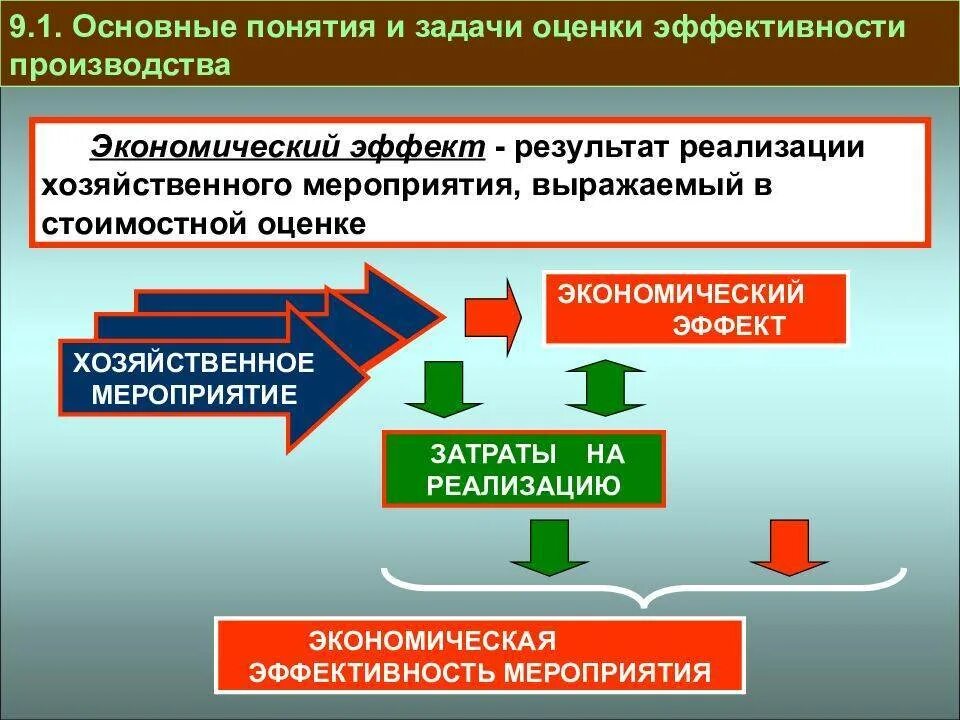 9.1. Основные понятия и задачи оценки эффективности производства

Экономический эффект - результат реализации хозяйственного мероприятия, выражаемый в стоимостной оценке

ХОЗЯЙСТВЕННОЕ МЕРОПРИЯТИЕ

ЭКОНОМИЧЕСКИЙ ЭФФЕКТ

ЗАТРАТЫ НА РЕАЛИЗАЦИЮ

ЭКОНОМИЧЕСКАЯ ЭФФЕКТИВНОСТЬ МЕРОПРИЯТИЯ